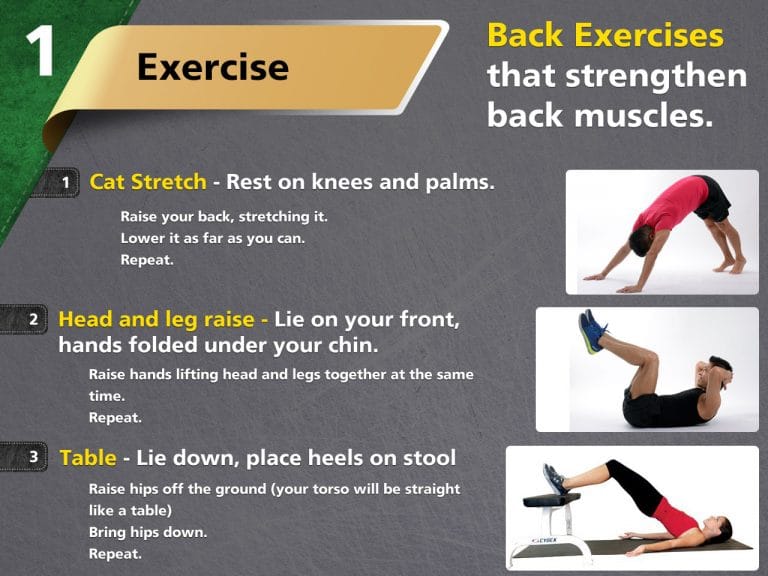 1 Exercise

Back Exercises that strengthen back muscles.

1 Cat Stretch - Rest on knees and palms.

Raise your back, stretching it.
Lower it as far as you can.
Repeat.

2 Head and leg raise - Lie on your front, hands folded under your chin.

Raise hands lifting head and legs together at the same time.
Repeat.

3 Table - Lie down, place heels on stool

Raise hips off the ground (your torso will be straight like a table)
Bring hips down.
Repeat.

CYBEX